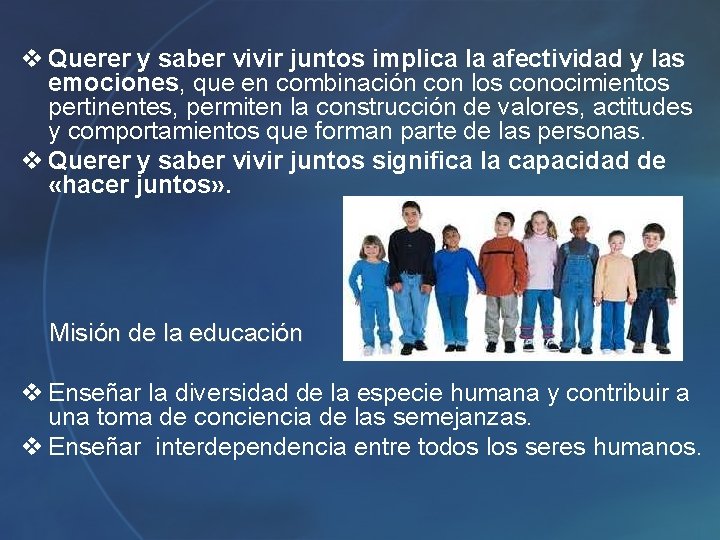 ❖ Querer y saber vivir juntos implica la afectividad y las emociones, que en combinación con los conocimientos pertinentes, permiten la construcción de valores, actitudes y comportamientos que forman parte de las personas.

❖ Querer y saber vivir juntos significa la capacidad de «hacer juntos».

Misión de la educación

❖ Enseñar la diversidad de la especie humana y contribuir a una toma de conciencia de las semejanzas.

❖ Enseñar interdependencia entre todos los seres humanos.